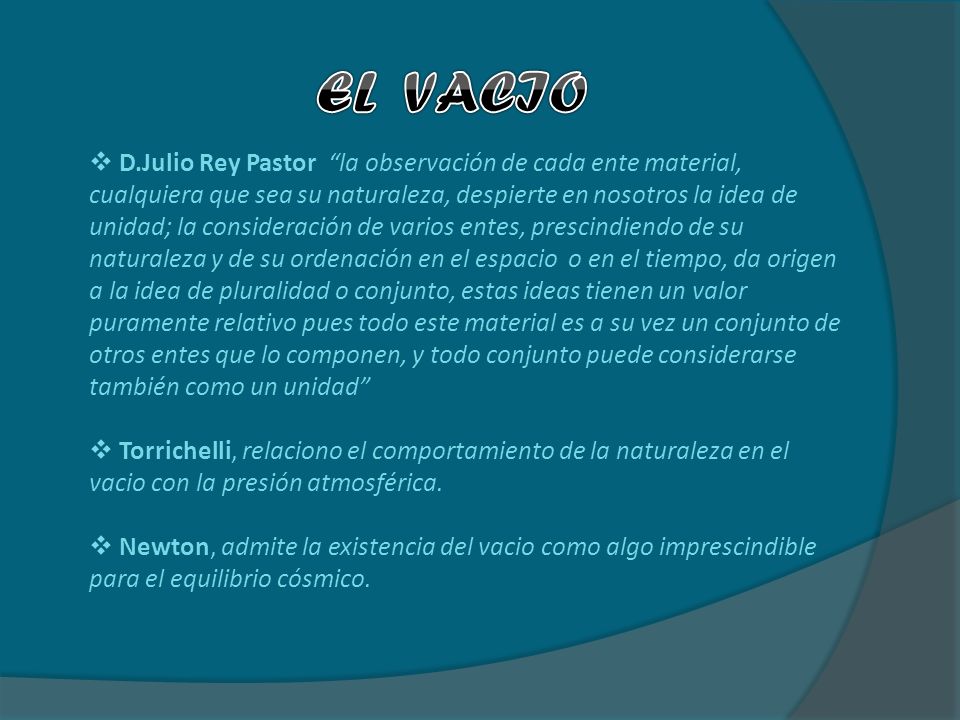 EL VACIO

❖ D.Julio Rey Pastor “la observación de cada ente material, cualquiera que sea su naturaleza, despierte en nosotros la idea de unidad; la consideración de varios entes, prescindiendo de su naturaleza y de su ordenación en el espacio o en el tiempo, da origen a la idea de pluralidad o conjunto, estas ideas tienen un valor puramente relativo pues todo este material es a su vez un conjunto de otros entes que lo componen, y todo conjunto puede considerarse también como un unidad”

❖ Torrichelli, relaciono el comportamiento de la naturaleza en el vacio con la presión atmosférica.

❖ Newton, admite la existencia del vacio como algo imprescindible para el equilibrio cósmico.